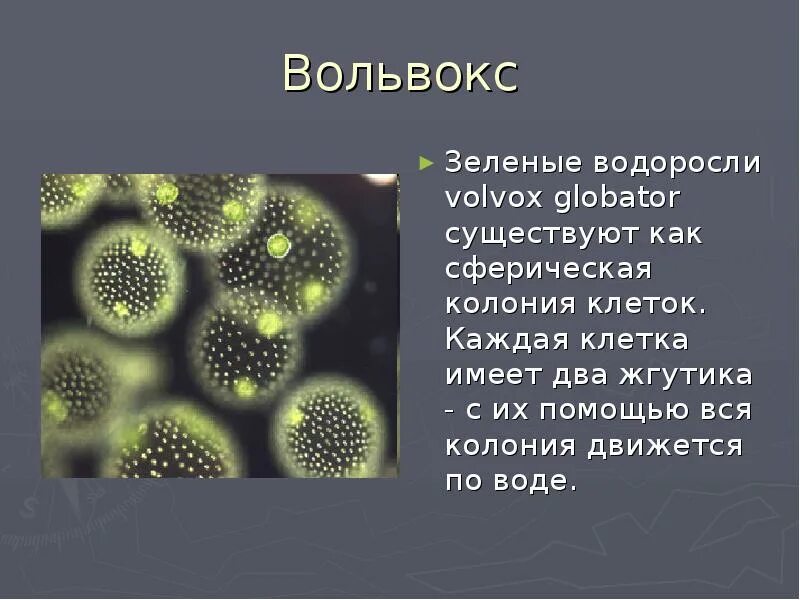 Вольвокс

► Зеленые водоросли volvox globator существуют как сферическая колония клеток. Каждая клетка имеет два жгутика - с их помощью вся колония движется по воде.